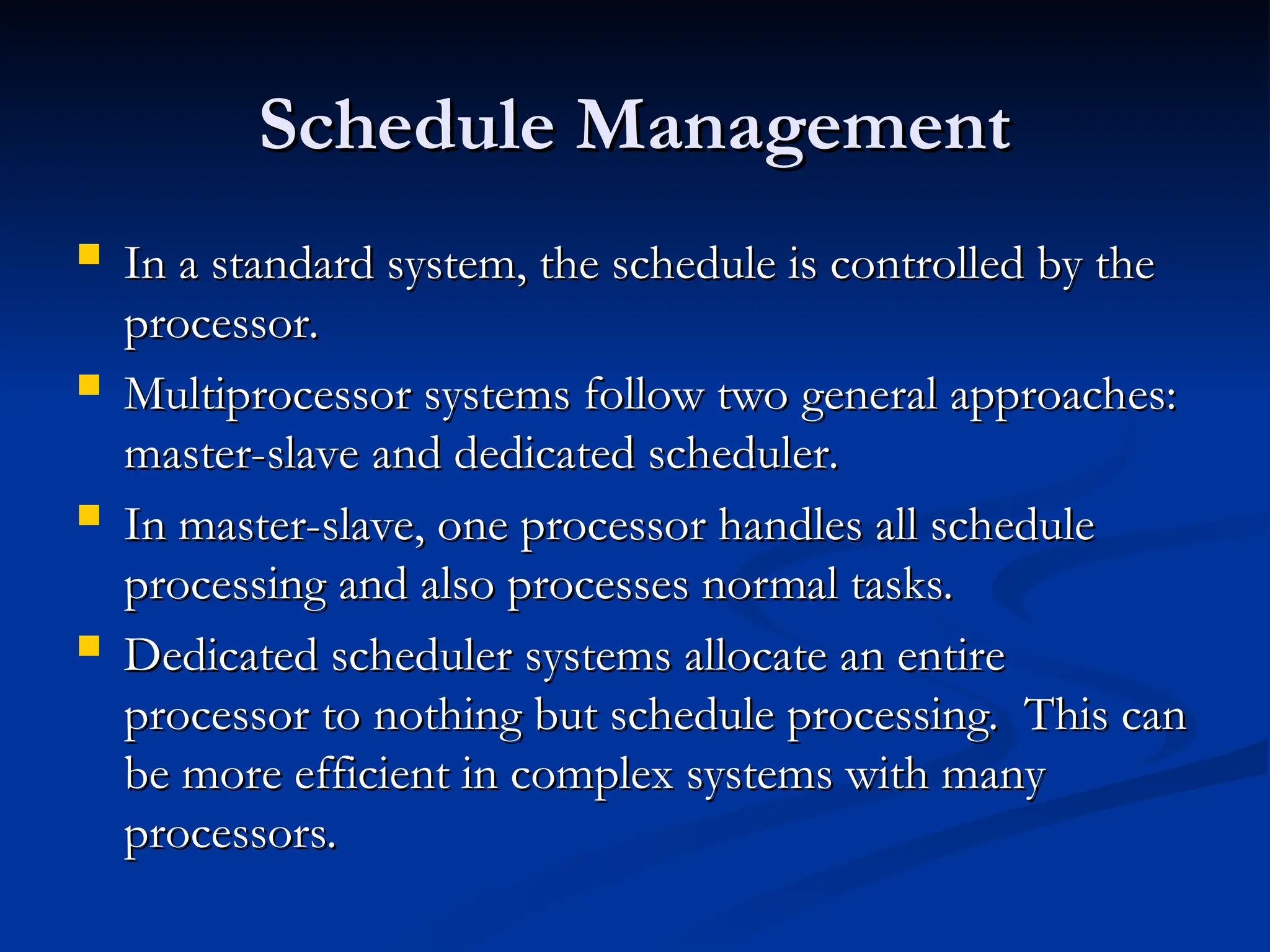 Schedule Management

- In a standard system, the schedule is controlled by the processor.
- Multiprocessor systems follow two general approaches: master-slave and dedicated scheduler.
- In master-slave, one processor handles all schedule processing and also processes normal tasks.
- Dedicated scheduler systems allocate an entire processor to nothing but schedule processing. This can be more efficient in complex systems with many processors.